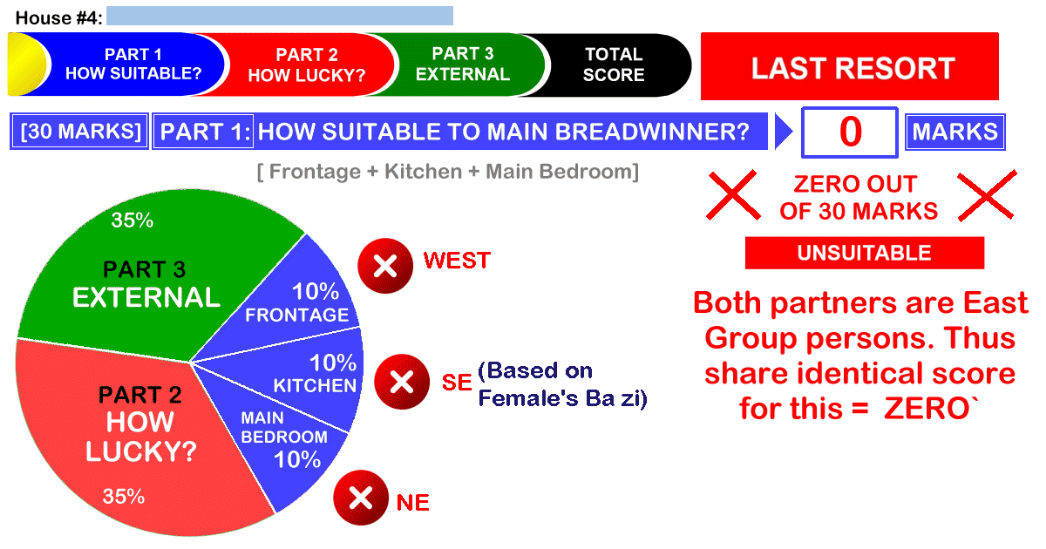 House #4:

PART 1 HOW SUITABLE?
PART 2 HOW LUCKY?
PART 3 EXTERNAL
TOTAL SCORE
LAST RESORT

[30 MARKS] PART 1: HOW SUITABLE TO MAIN BREADWINNER? 0 MARKS

[ Frontage + Kitchen + Main Bedroom]

ZERO OUT OF 30 MARKS

UNSUITABLE

35%
PART 3
EXTERNAL

10%
FRONTAGE

10%
KITCHEN

MAIN
BEDROOM
10%

PART 2
HOW
LUCKY?
35%

WEST

SE (Based on Female's Ba zi)

NE

Both partners are East Group persons. Thus share identical score for this = ZERO`